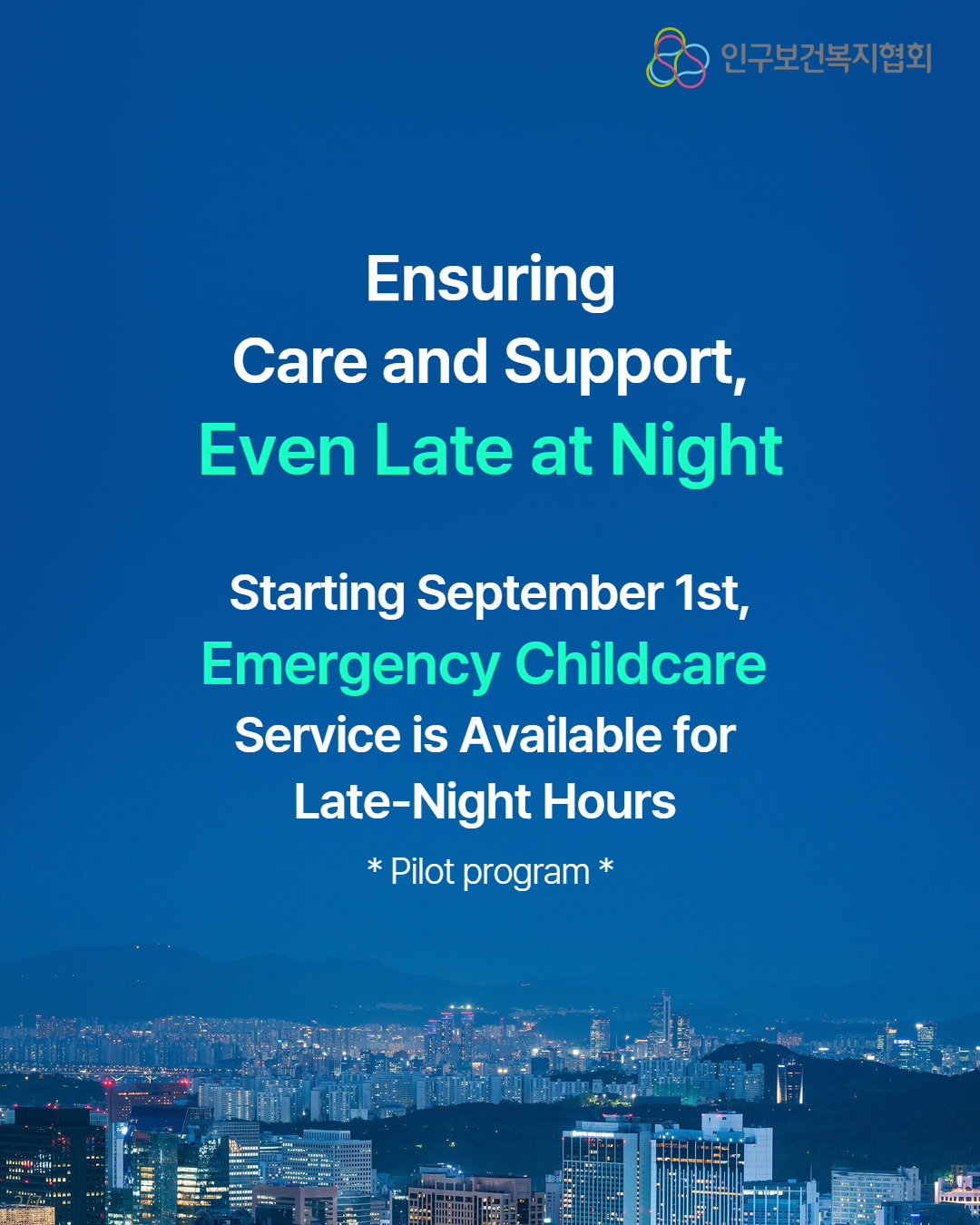 인구보건복지협회

Ensuring
Care and Support,
Even Late at Night

Starting September 1st,
Emergency Childcare
Service is Available for
Late-Night Hours

* Pilot program *